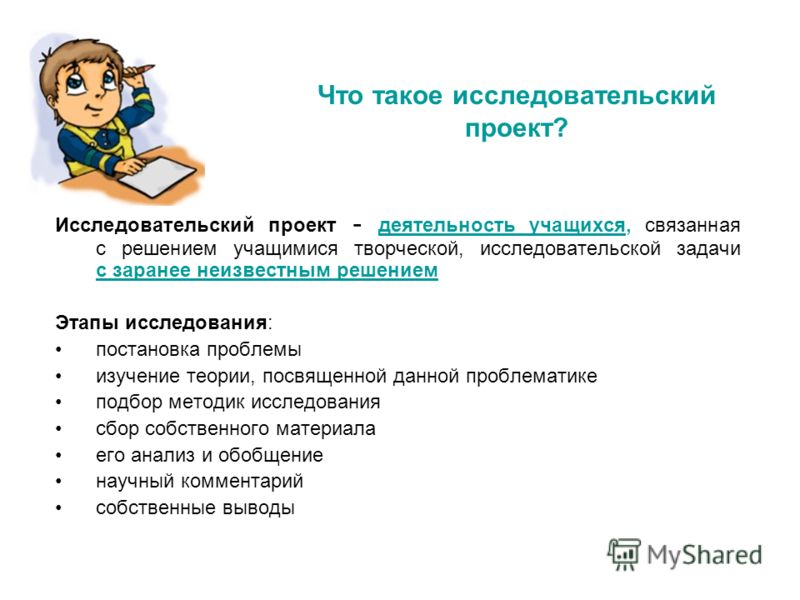 Что такое исследовательский проект?

Исследовательский проект - деятельность учащихся, связанная с решением учащимися творческой, исследовательской задачи с заранее неизвестным решением

Этапы исследования:
• постановка проблемы
• изучение теории, посвященной данной проблематике
• подбор методик исследования
• сбор собственного материала
• его анализ и обобщение
• научный комментарий
• собственные выводы

MyShared